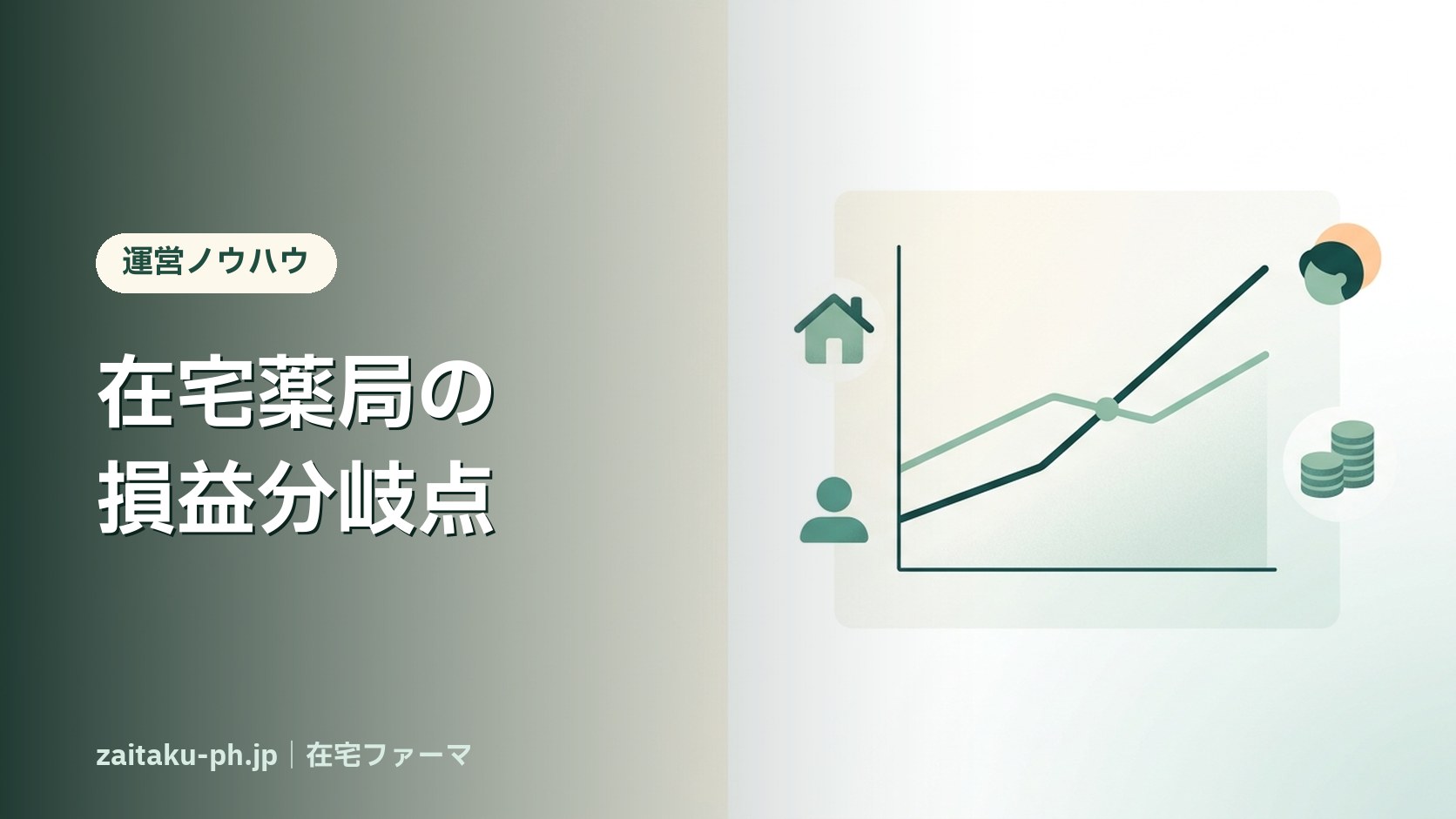 運営ノウハウ

在宅薬局の損益分岐点

zaitaku-ph.jp | 在宅ファーマ